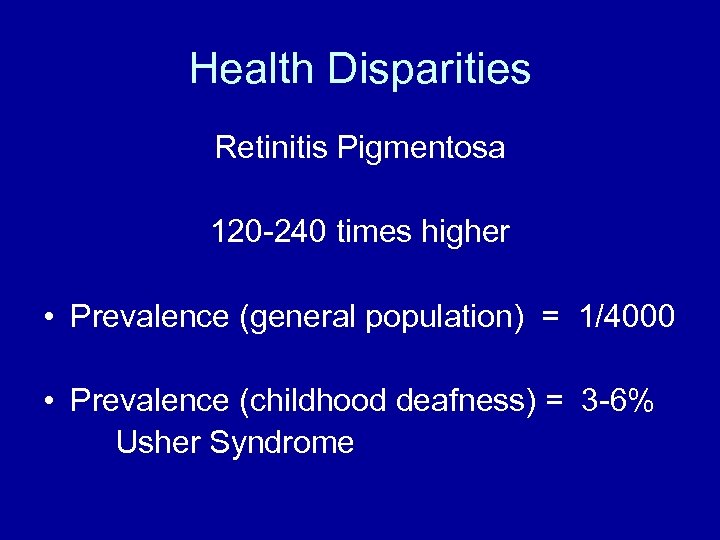 Health Disparities

Retinitis Pigmentosa

120-240 times higher

• Prevalence (general population) = 1/4000

• Prevalence (childhood deafness) = 3-6%
Usher Syndrome